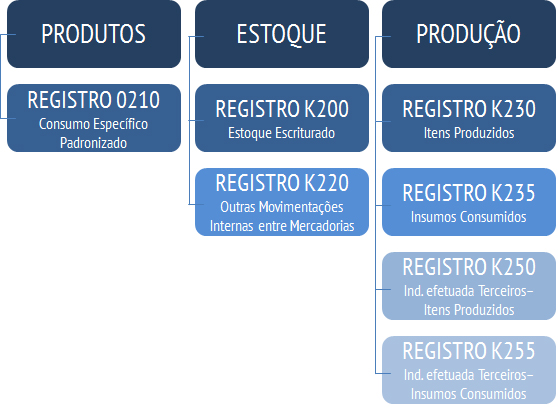 PRODUTOS

REGISTRO 0210
Consumo Específico Padronizado

ESTOQUE

REGISTRO K200
Estoque Escriturado

REGISTRO K220
Outras Movimentações Internas entre Mercadorias

PRODUÇÃO

REGISTRO K230
Itens Produzidos

REGISTRO K235
Insumos Consumidos

REGISTRO K250
Ind. efetuada Terceiros– Itens Produzidos

REGISTRO K255
Ind. efetuada Terceiros– Insumos Consumidos